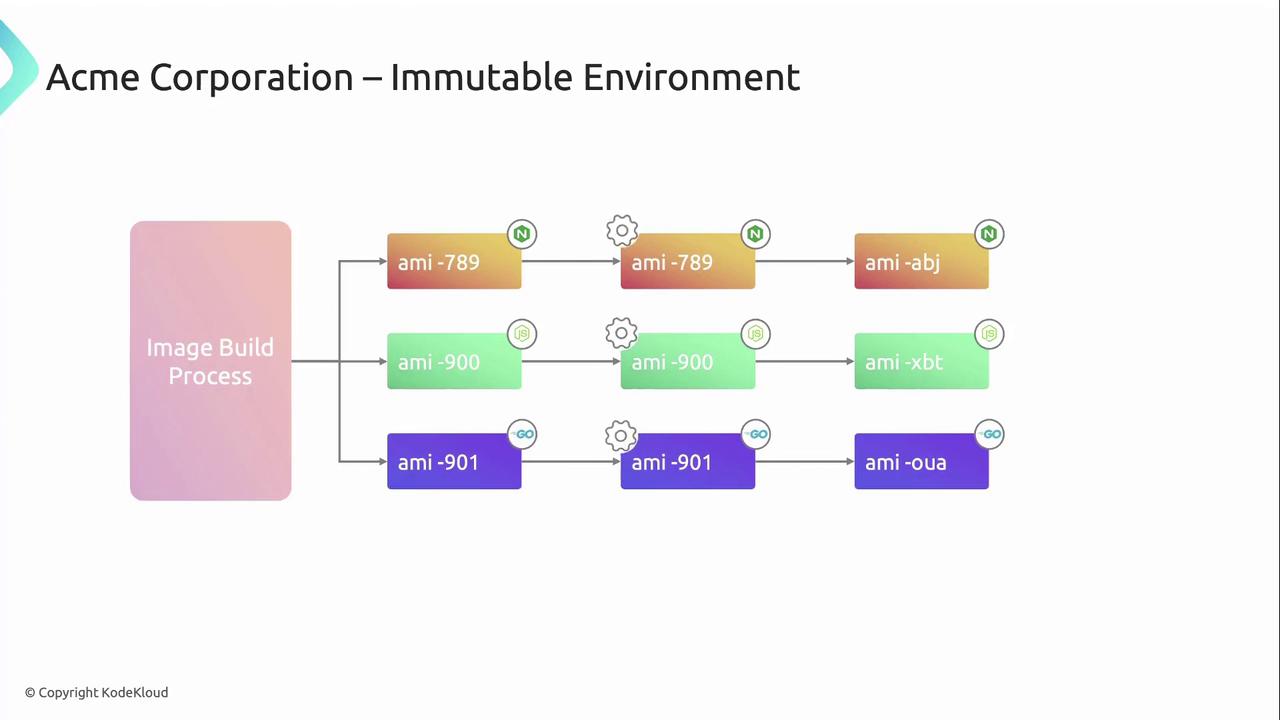 Acme Corporation – Immutable Environment

Image Build Process

ami -789
ami -789
ami -abj

ami -900
ami -900
ami -xbt

ami -901
ami -901
ami -oua

© Copyright KodeKloud